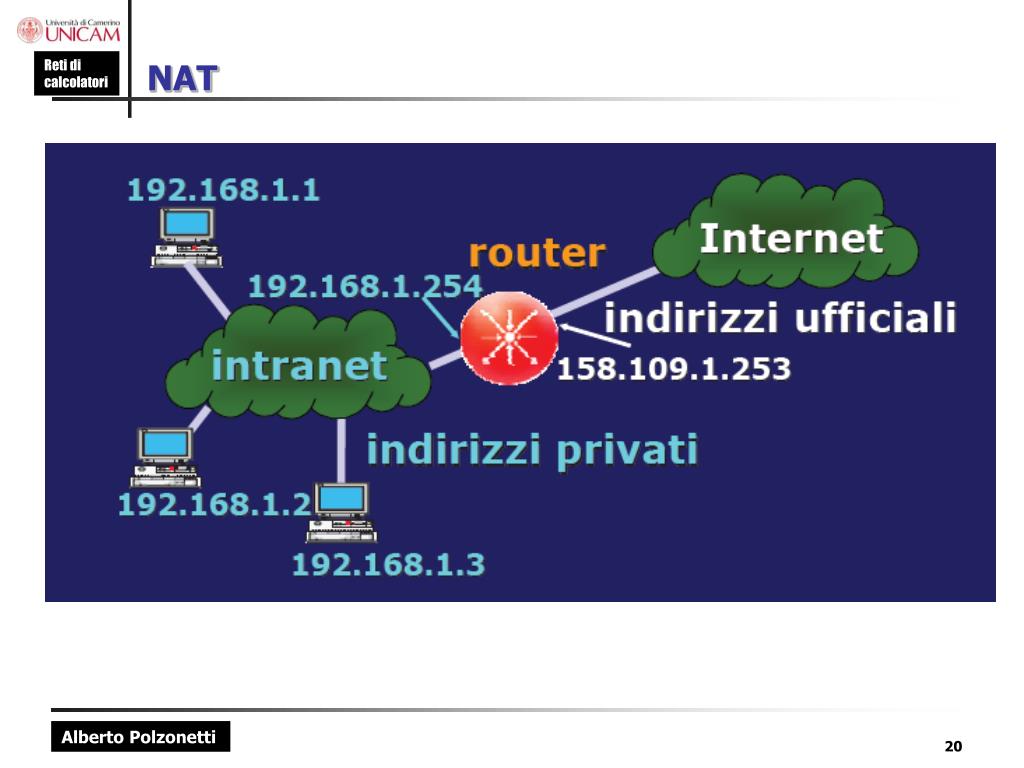 Università di Camerino
UNICAM

Reti di calcolatori

NAT

192.168.1.1

router

Internet

192.168.1.254

indirizzi ufficiali

intranet

158.109.1.253

indirizzi privati

192.168.1.2

192.168.1.3

Alberto Polzonetti

20